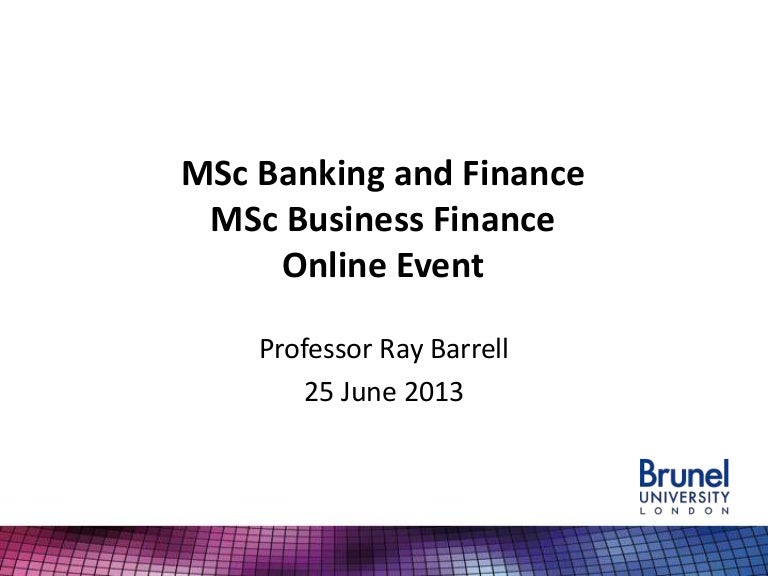 MSc Banking and Finance
MSc Business Finance
Online Event

Professor Ray Barrell
25 June 2013

Brunel
UNIVERSITY
LONDON